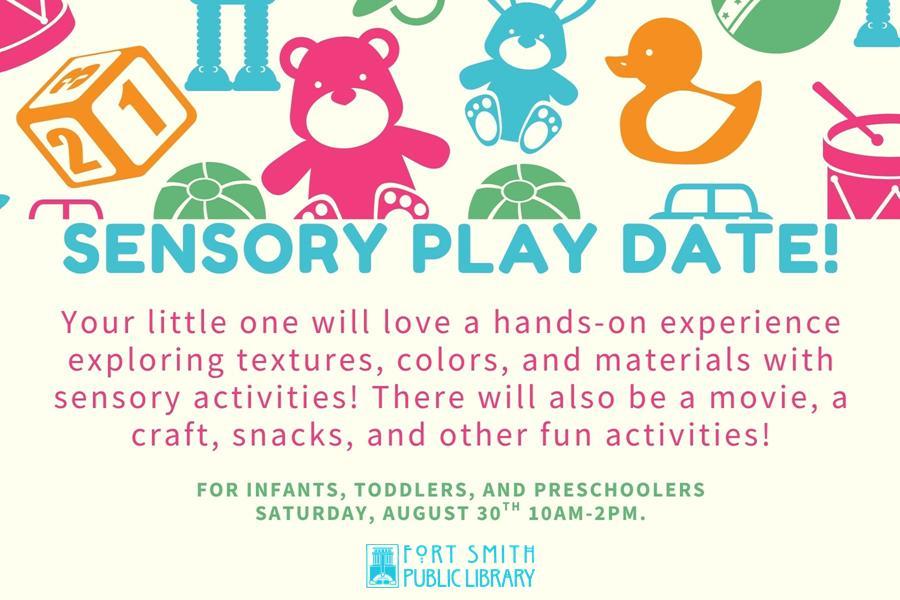 2
1

SENSORY PLAY DATE!

Your little one will love a hands-on experience exploring textures, colors, and materials with sensory activities! There will also be a movie, a craft, snacks, and other fun activities!

FOR INFANTS, TODDLERS, AND PRESCHOOLERS
SATURDAY, AUGUST 30$^{TH}$ 10AM-2PM.

FORT SMITH
PUBLIC LIBRARY